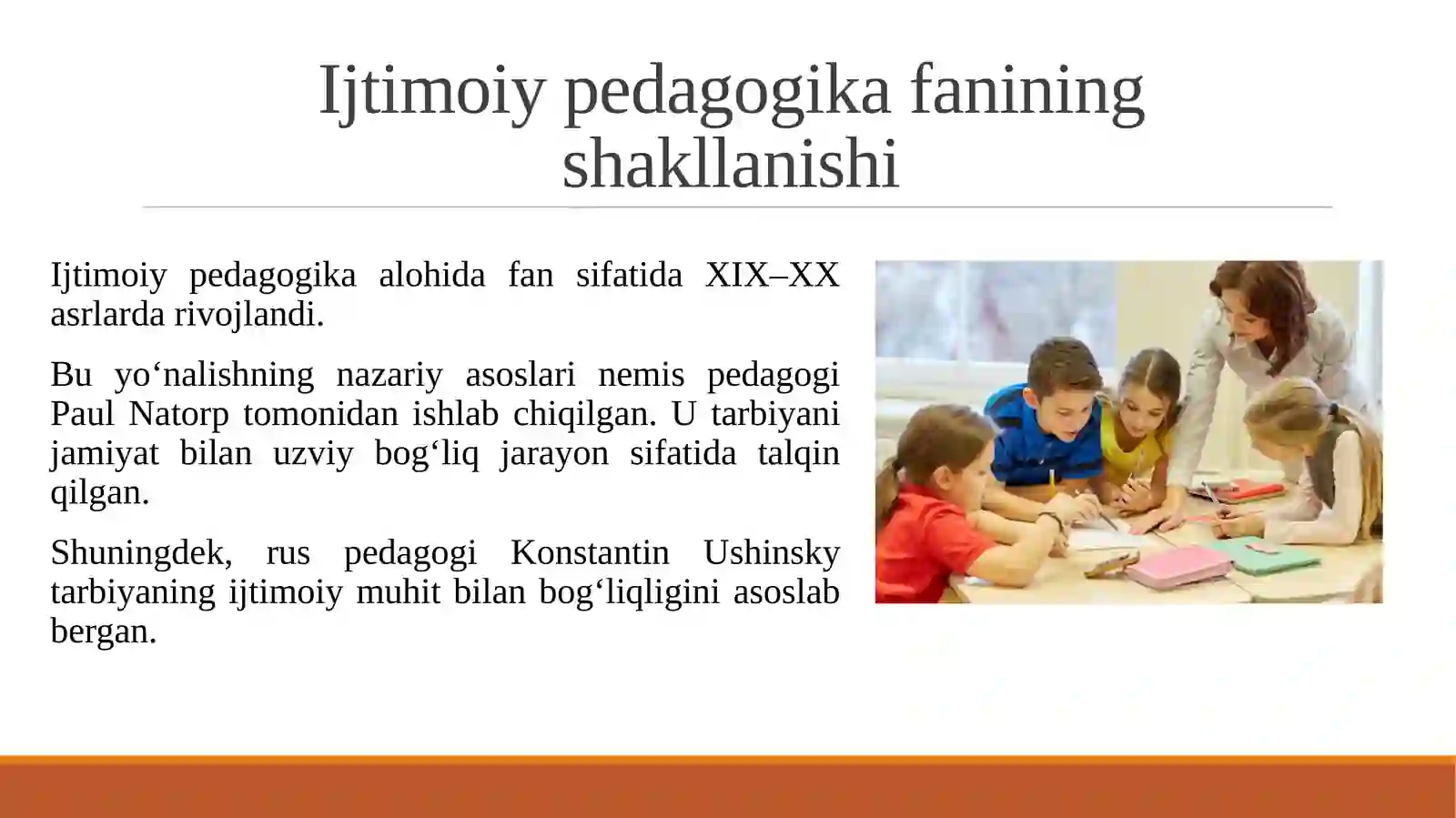 Ijtimoiy pedagogika fanining shakllanishi

Ijtimoiy pedagogika alohida fan sifatida XIX–XX asrlarda rivojlandi.

Bu yo‘nalishning nazariy asoslari nemis pedagogi Paul Natorp tomonidan ishlab chiqilgan. U tarbiyani jamiyat bilan uzviy bog‘liq jarayon sifatida talqin qilgan.

Shuningdek, rus pedagogi Konstantin Ushinsky tarbiyaning ijtimoiy muhit bilan bog‘liqligini asoslab bergan.